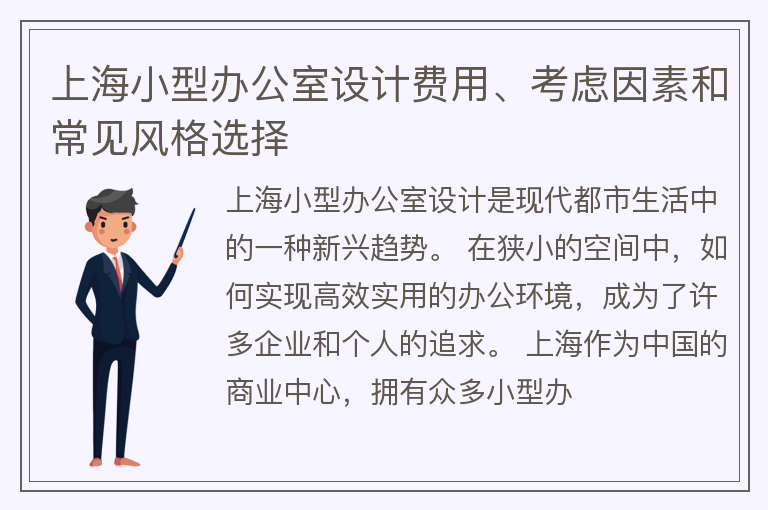 上海小型办公室设计费用、考虑因素和常见风格选择

上海小型办公室设计是现代都市生活中的一种新兴趋势。 在狭小的空间中，如何实现高效实用的办公环境，成为了许多企业和个人的追求。 上海作为中国的商业中心，拥有众多小型办